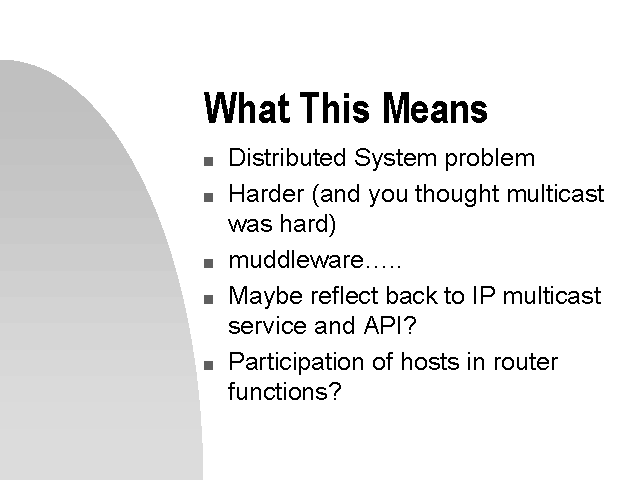 What This Means

- Distributed System problem
- Harder (and you thought multicast was hard)
- muddleware…..
- Maybe reflect back to IP multicast service and API?
- Participation of hosts in router functions?